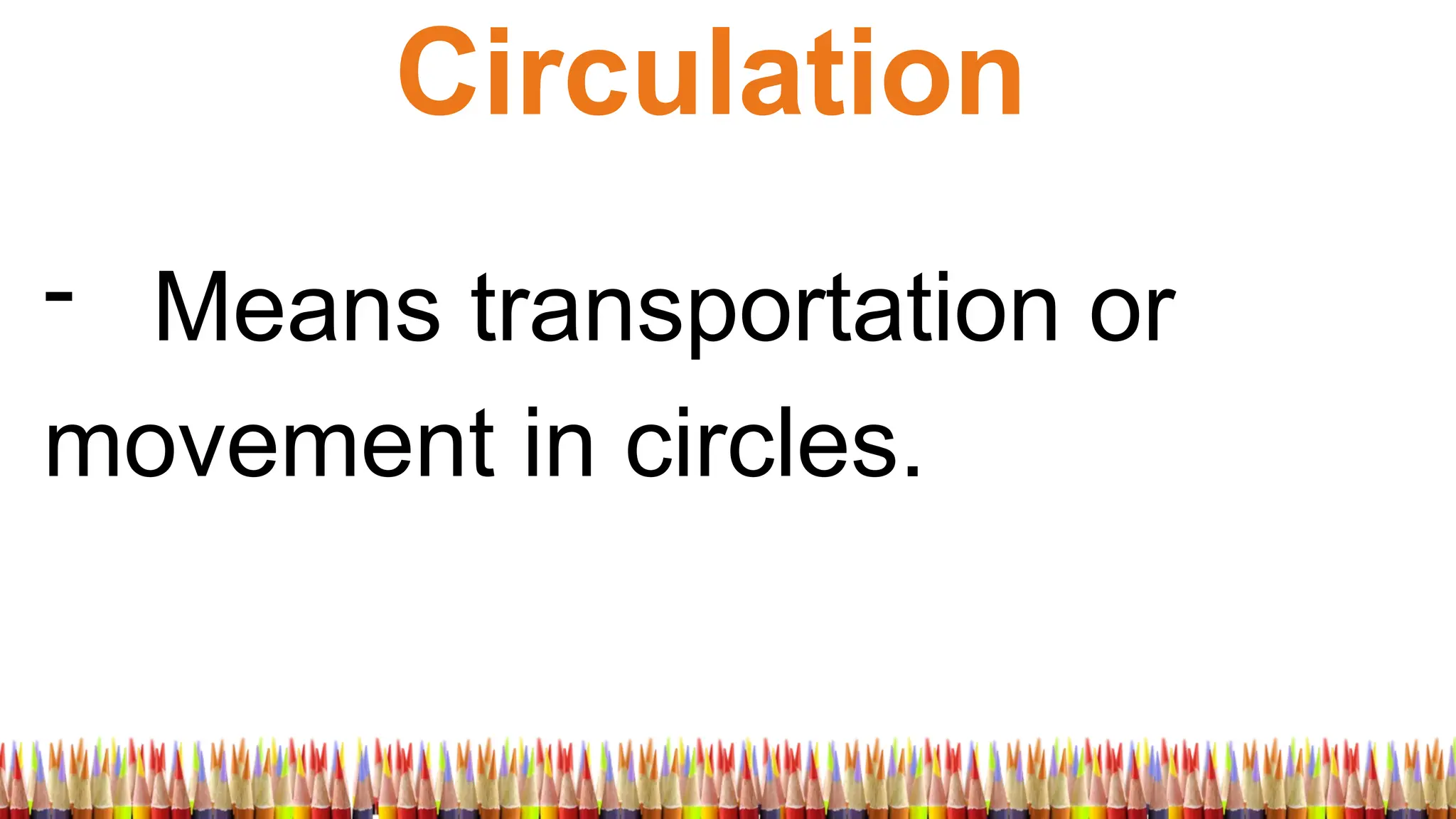 Circulation

- Means transportation or movement in circles.